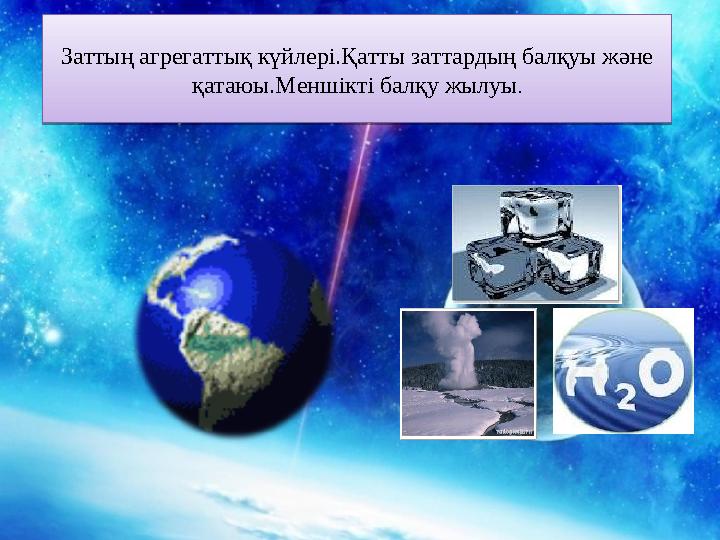 Заттың агрегаттық күйлері.Қатты заттардың балқуы және қатаюы.Меншікті балқу жылуы.

$H_2O$